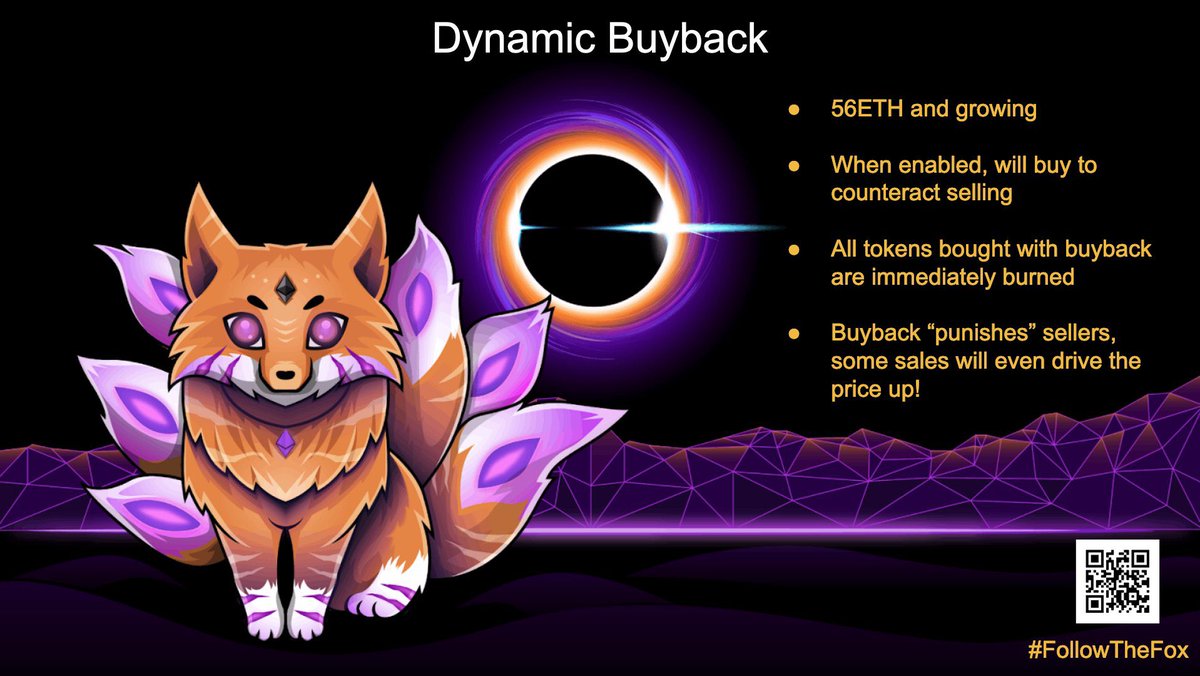 Dynamic Buyback

● 56ETH and growing

● When enabled, will buy to counteract selling

● All tokens bought with buyback are immediately burned

● Buyback “punishes” sellers, some sales will even drive the price up!

#FollowTheFox